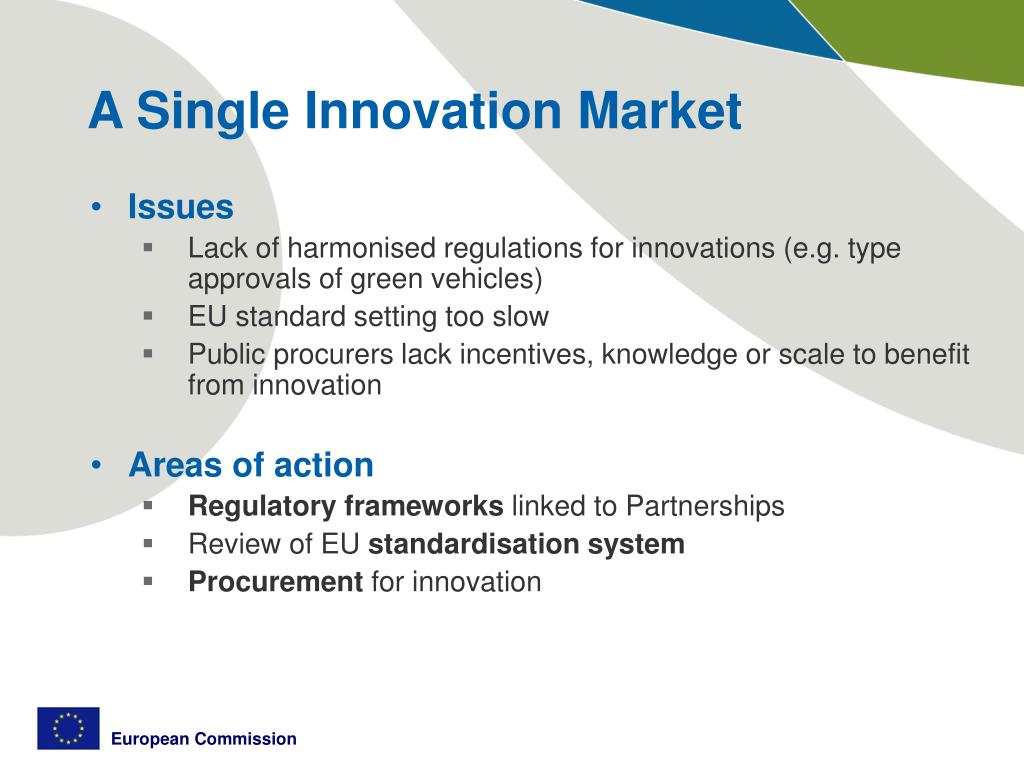 A Single Innovation Market

• Issues
 ▪ Lack of harmonised regulations for innovations (e.g. type approvals of green vehicles)
 ▪ EU standard setting too slow
 ▪ Public procurers lack incentives, knowledge or scale to benefit from innovation

• Areas of action
 ▪ Regulatory frameworks linked to Partnerships
 ▪ Review of EU standardisation system
 ▪ Procurement for innovation

European Commission